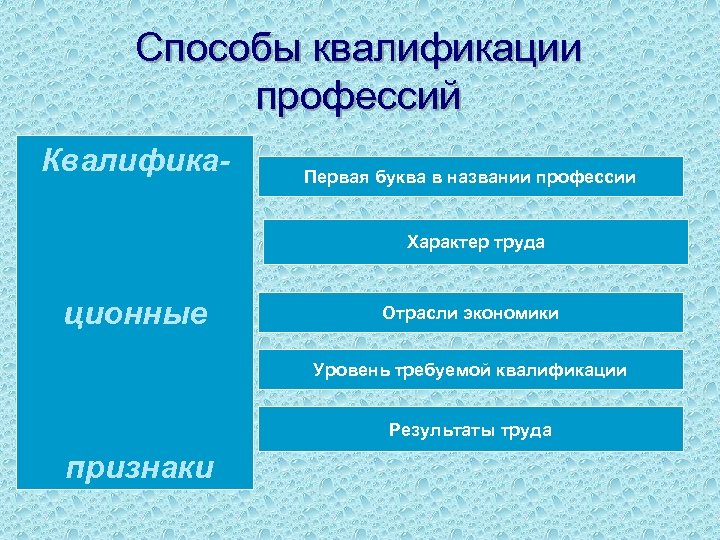 Способы квалификации профессий

Квалифика-

ционные

признаки

Первая буква в названии профессии

Характер труда

Отрасли экономики

Уровень требуемой квалификации

Результаты труда